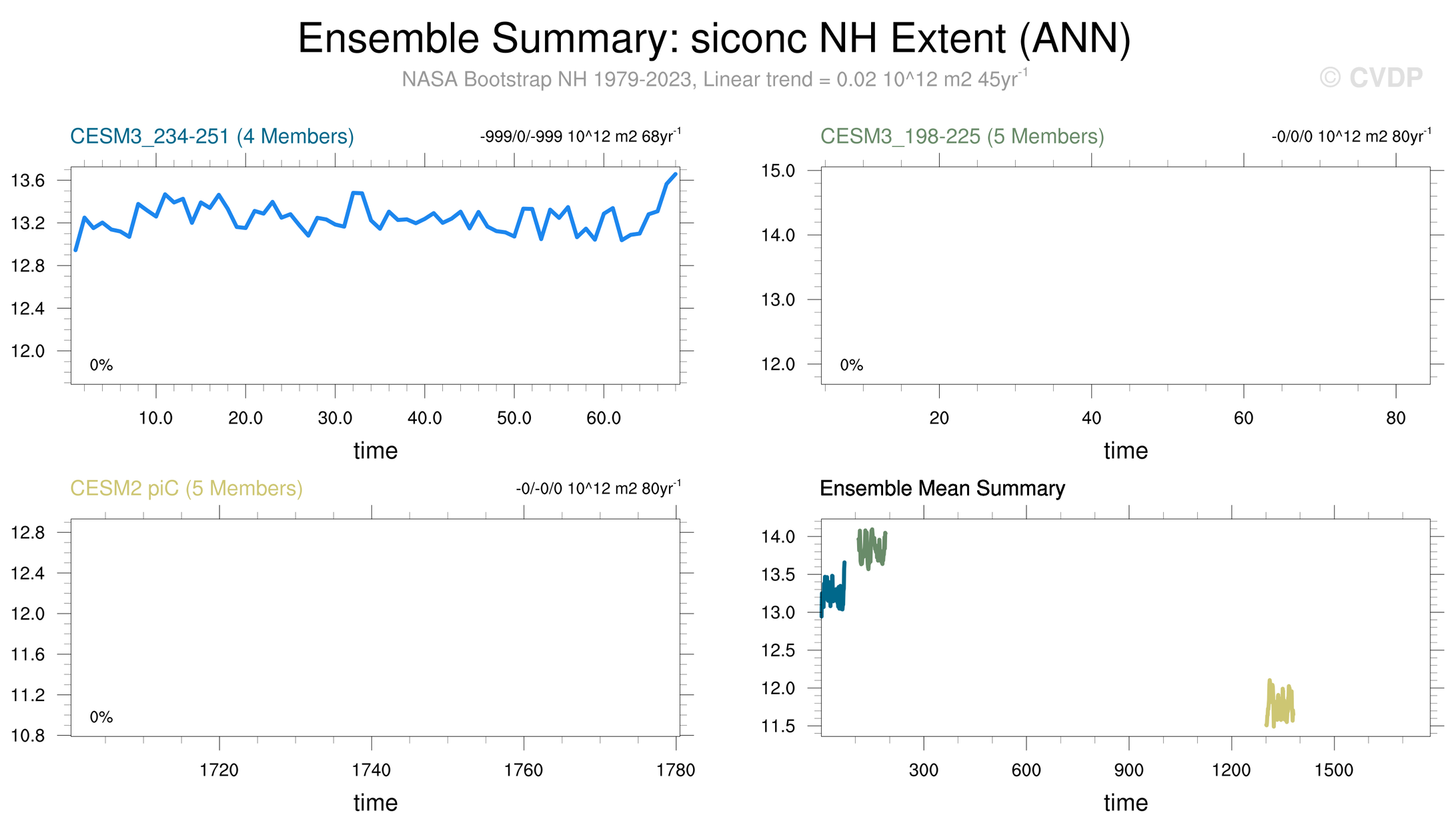 Ensemble Summary: siconc NH Extent (ANN)
NASA Bootstrap NH 1979-2023, Linear trend = 0.02 10^12 m2 45yr$^{-1}$
© CVDP

CESM3_234-251 (4 Members)
-999/0/-999 10^12 m2 68yr$^{-1}$
13.6
13.2
12.8
12.4
12.0
0%
10.0
20.0
30.0
40.0
50.0
60.0
time

CESM3_198-225 (5 Members)
-0/0/0 10^12 m2 80yr$^{-1}$
15.0
14.0
13.0
12.0
0%
20
40
60
80
time

CESM2 piC (5 Members)
-0/-0/0 10^12 m2 80yr$^{-1}$
12.8
12.4
12.0
11.6
11.2
10.8
0%
1720
1740
1760
1780
time

Ensemble Mean Summary
14.0
13.5
13.0
12.5
12.0
11.5
300
600
900
1200
1500
time